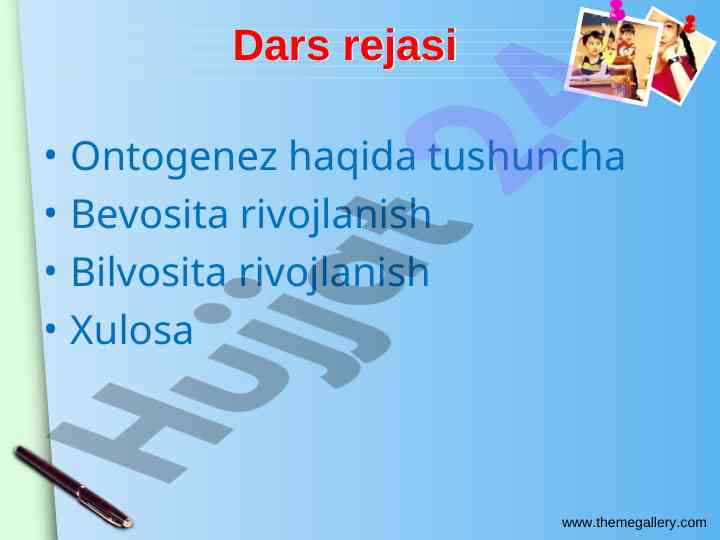 Dars rejasi

• Ontogenez haqida tushuncha
• Bevosita rivojlanish
• Bilvosita rivojlanish
• Xulosa

Hujjat 24

www.themegallery.com